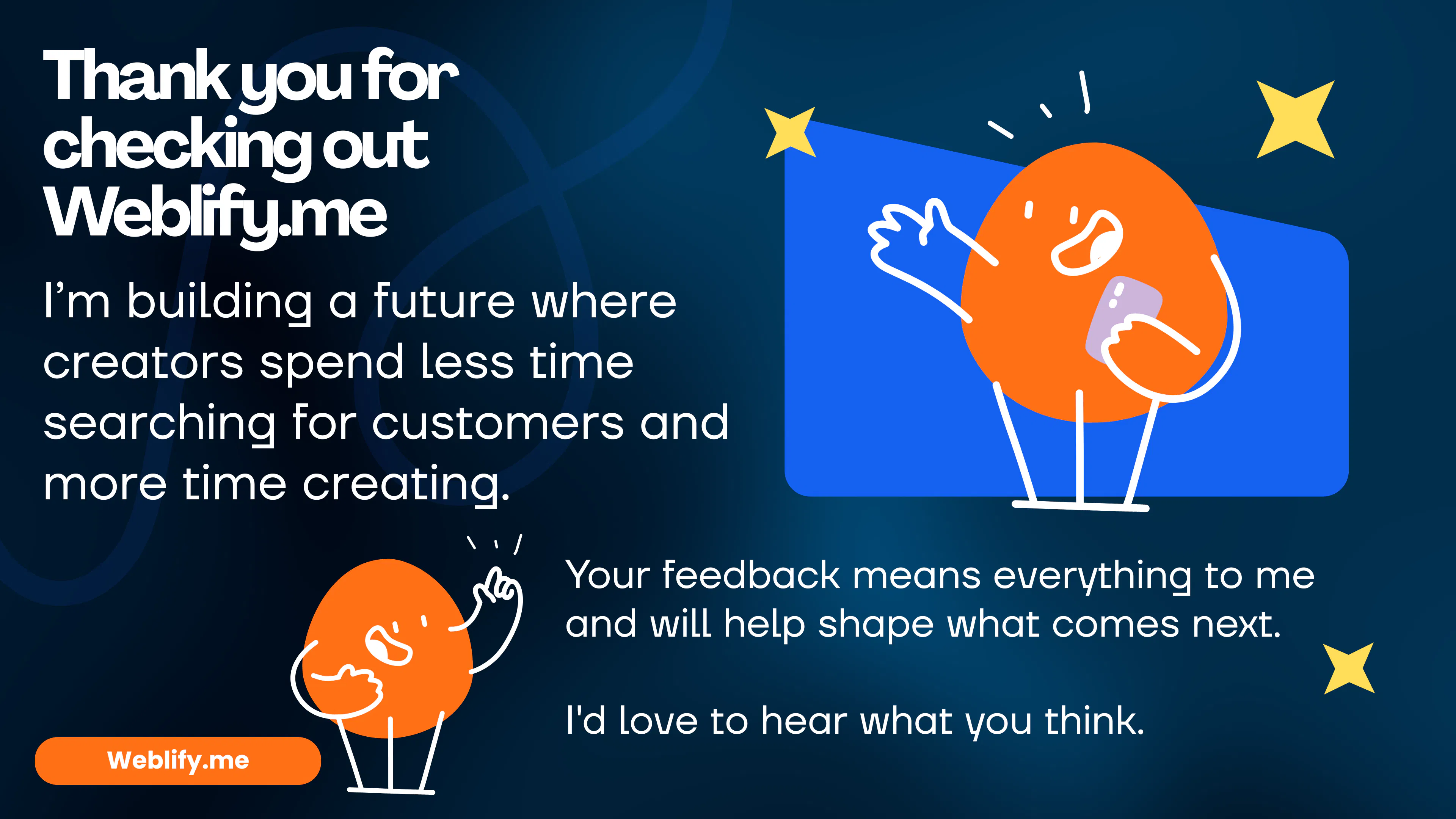 Thank you for checking out Weblify.me

I’m building a future where creators spend less time searching for customers and more time creating.

Your feedback means everything to me and will help shape what comes next.

I'd love to hear what you think.

Weblify.me